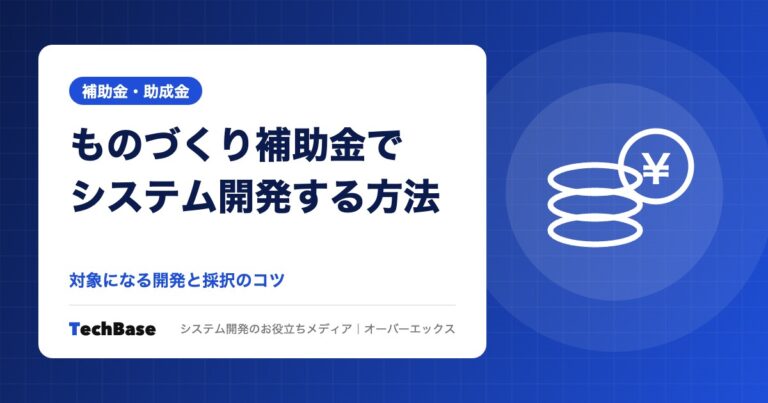 補助金・助成金

ものづくり補助金で
システム開発する方法

対象になる開発と採択のコツ

TechBase

システム開発のお役立ちメディア｜オーバーエックス

¥